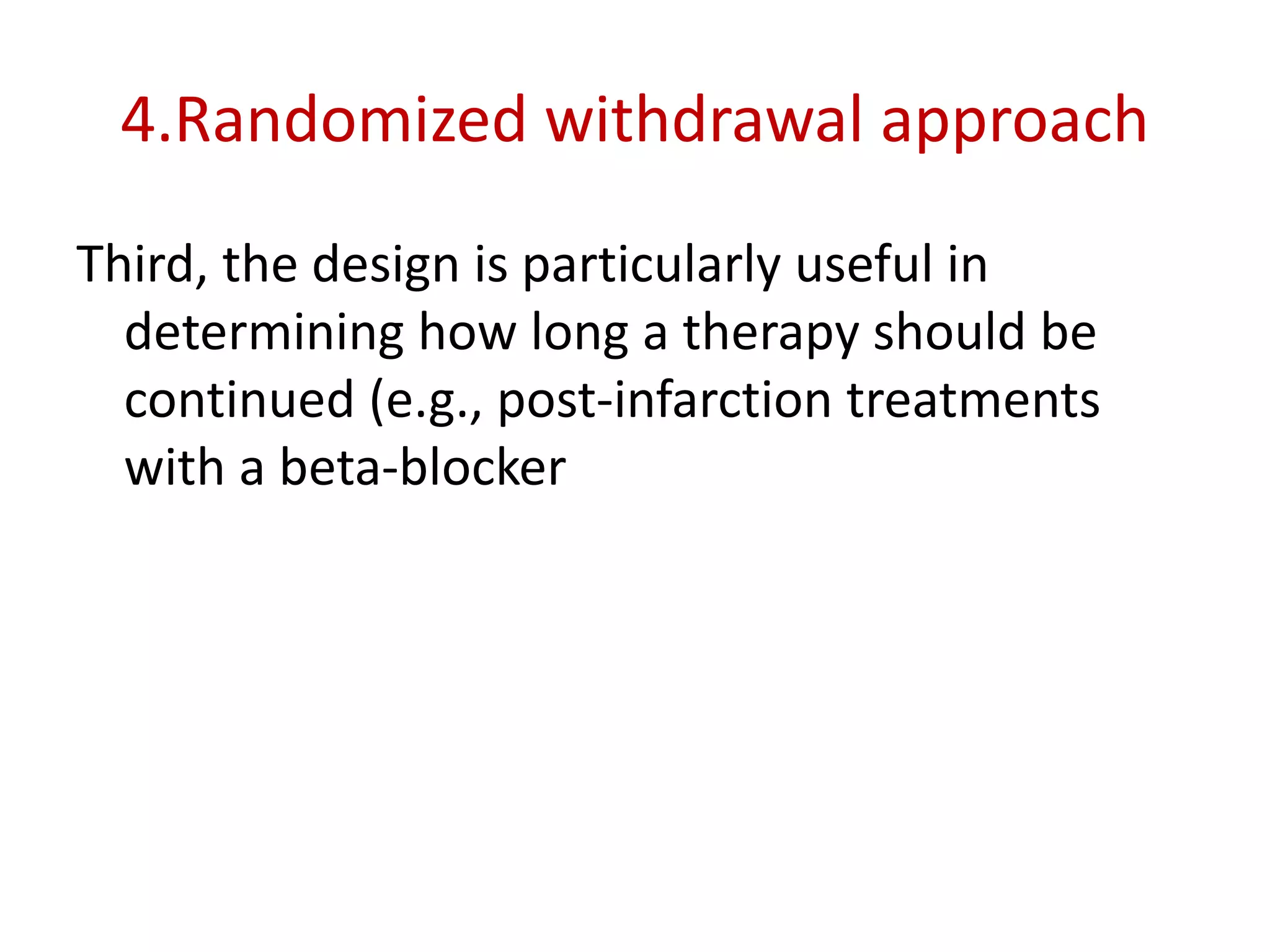 4.Randomized withdrawal approach

Third, the design is particularly useful in determining how long a therapy should be continued (e.g., post-infarction treatments with a beta-blocker